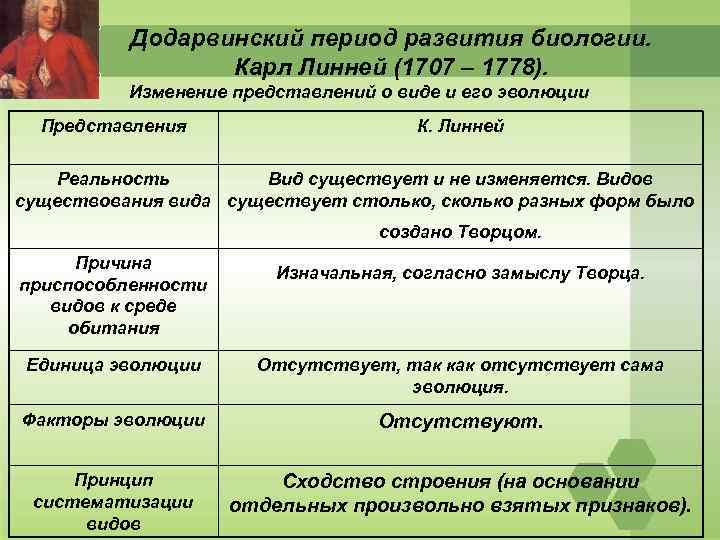 Додарвинский период развития биологии. Карл Линней (1707 – 1778).

Изменение представлений о виде и его эволюции

| Представления | К. Линней |
|---|---|
| Реальность существования вида | Вид существует и не изменяется. Видов существует столько, сколько разных форм было создано Творцом. |
| Причина приспособленности видов к среде обитания | Изначальная, согласно замыслу Творца. |
| Единица эволюции | Отсутствует, так как отсутствует сама эволюция. |
| Факторы эволюции | Отсутствуют. |
| Принцип систематизации видов | Сходство строения (на основании отдельных произвольно взятых признаков). |